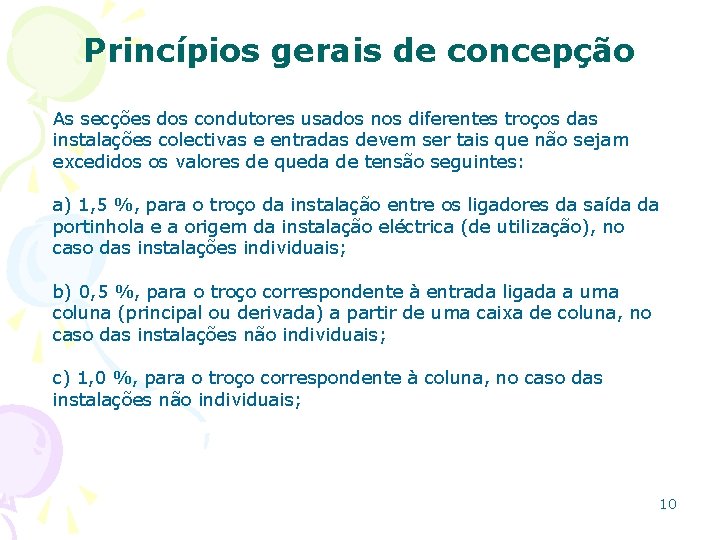 Princípios gerais de concepção

As secções dos condutores usados nos diferentes troços das instalações colectivas e entradas devem ser tais que não sejam excedidos os valores de queda de tensão seguintes:

a) 1,5 %, para o troço da instalação entre os ligadores da saída da portinhola e a origem da instalação eléctrica (de utilização), no caso das instalações individuais;

b) 0,5 %, para o troço correspondente à entrada ligada a uma coluna (principal ou derivada) a partir de uma caixa de coluna, no caso das instalações não individuais;

c) 1,0 %, para o troço correspondente à coluna, no caso das instalações não individuais;

10